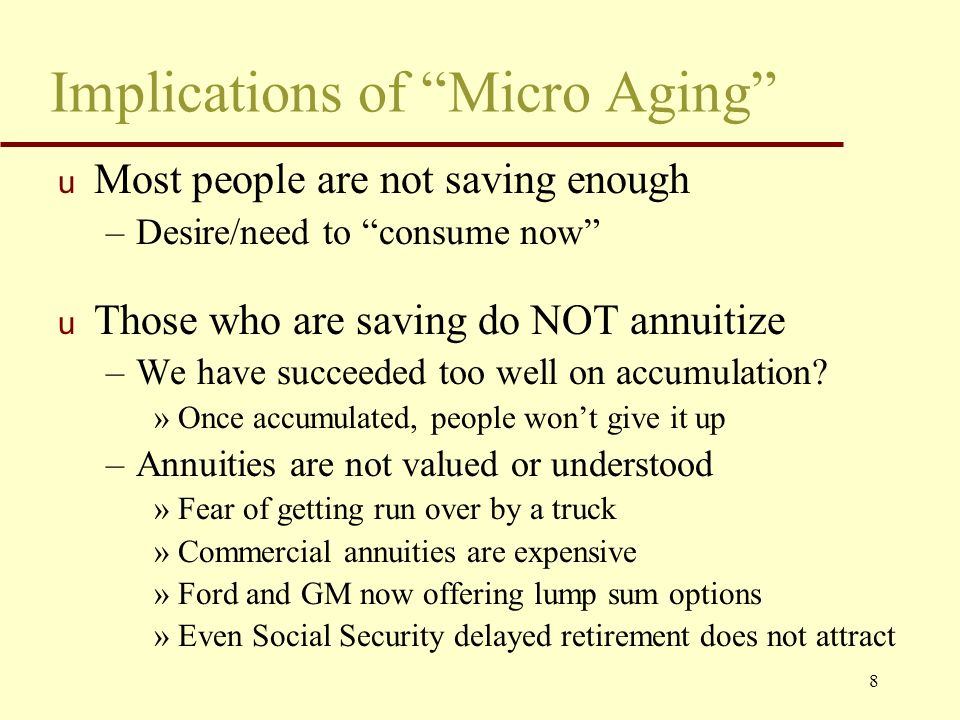 Implications of “Micro Aging”

u Most people are not saving enough
– Desire/need to “consume now”

u Those who are saving do NOT annuitize
– We have succeeded too well on accumulation?
» Once accumulated, people won’t give it up
– Annuities are not valued or understood
» Fear of getting run over by a truck
» Commercial annuities are expensive
» Ford and GM now offering lump sum options
» Even Social Security delayed retirement does not attract

8